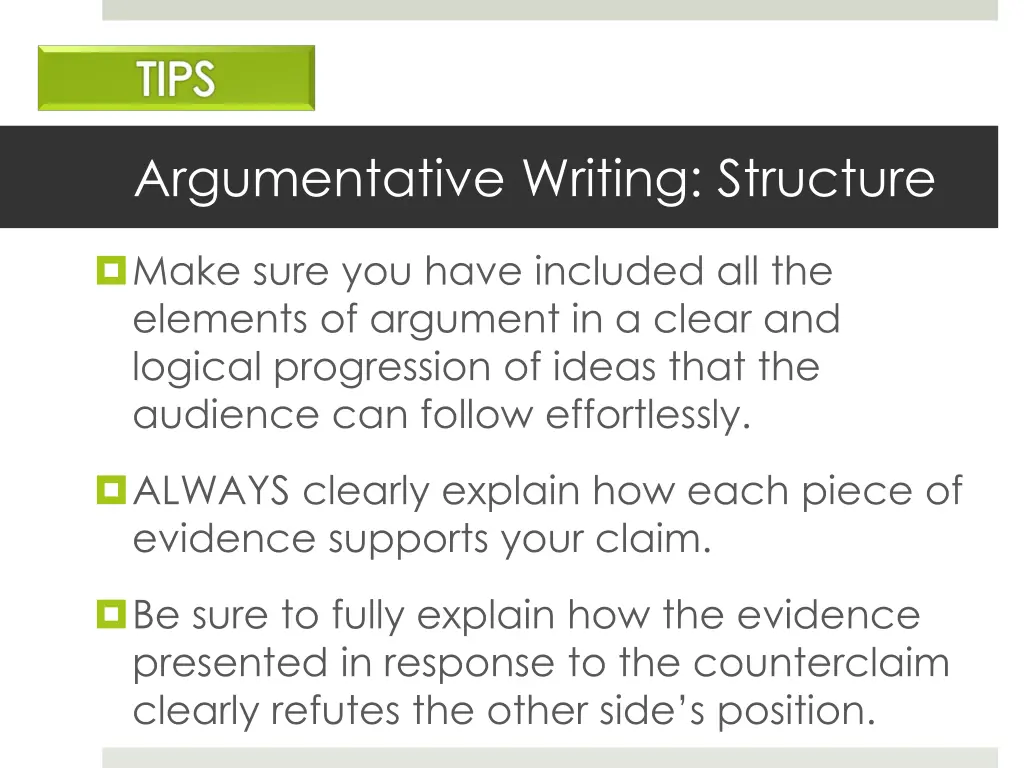 TIPS

Argumentative Writing: Structure

Make sure you have included all the elements of argument in a clear and logical progression of ideas that the audience can follow effortlessly.

ALWAYS clearly explain how each piece of evidence supports your claim.

Be sure to fully explain how the evidence presented in response to the counterclaim clearly refutes the other side's position.